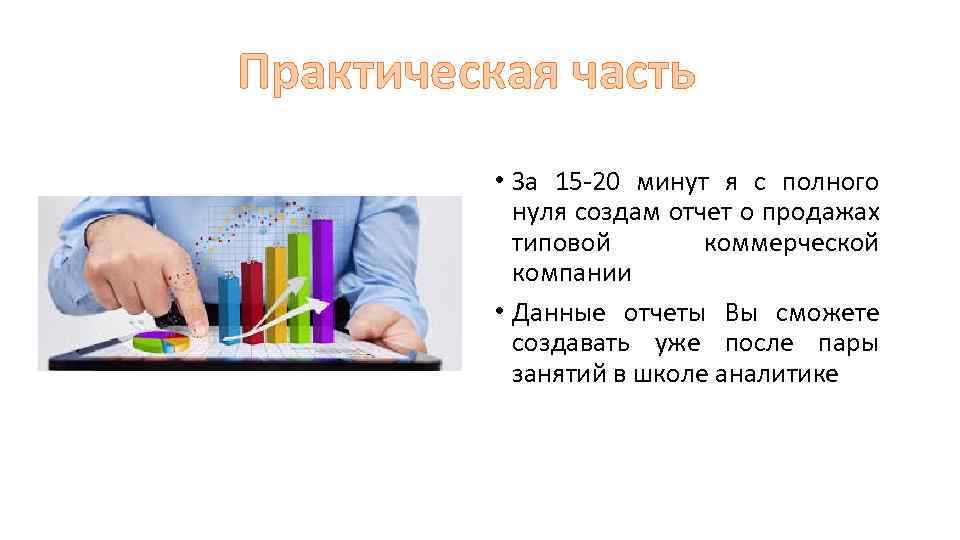 Практическая часть

• За 15-20 минут я с полного нуля создам отчет о продажах типовой коммерческой компании

• Данные отчеты Вы сможете создавать уже после пары занятий в школе аналитике